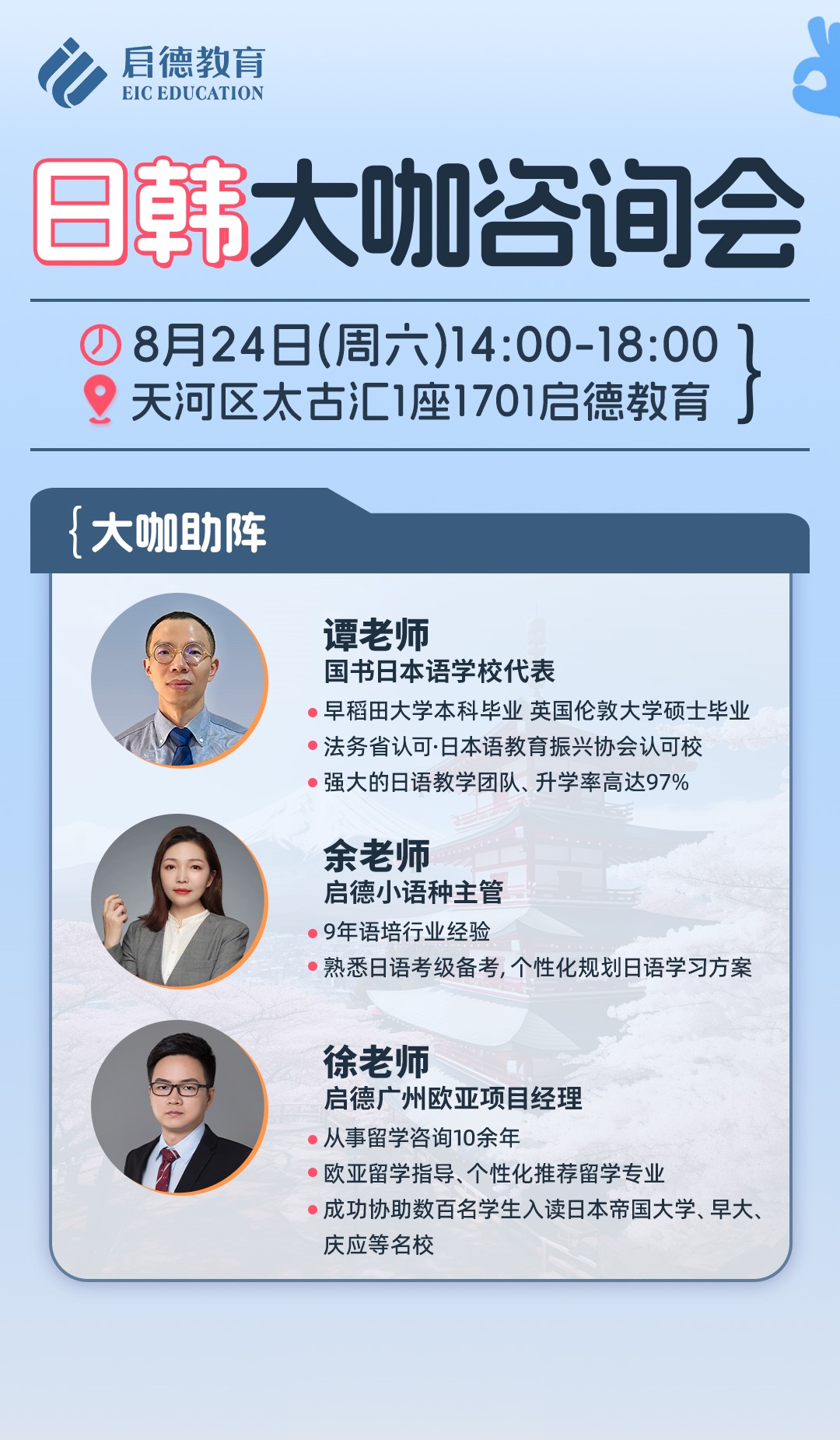 启德教育
EIC EDUCATION

日韩大咖咨询会

8月24日(周六)14:00-18:00
天河区太古汇1座1701启德教育

大咖助阵

谭老师
国书日本语学校代表
早稻田大学本科毕业 英国伦敦大学硕士毕业
法务省认可·日本语教育振兴协会认可校
强大的日语教学团队、升学率高达97%

余老师
启德小语种主管
9年语培行业经验
熟悉日语考级备考，个性化规划日语学习方案

徐老师
启德广州欧亚项目经理
从事留学咨询10余年
欧亚留学指导、个性化推荐留学专业
成功协助数百名学生入读日本帝国大学、早大、庆应等名校